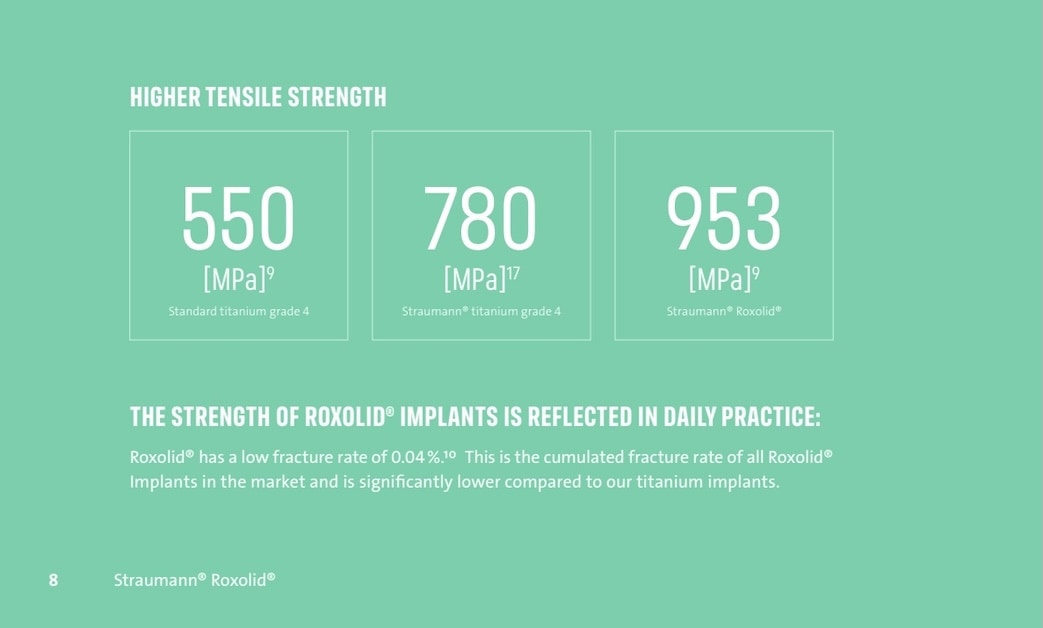 HIGHER TENSILE STRENGTH

550
[MPa]$^{9}$
Standard titanium grade 4

780
[MPa]$^{17}$
Straumann® titanium grade 4

953
[MPa]$^{9}$
Straumann® Roxolid®

THE STRENGTH OF ROXOLID® IMPLANTS IS REFLECTED IN DAILY PRACTICE:

Roxolid® has a low fracture rate of 0.04 %.$^{10}$ This is the cumulated fracture rate of all Roxolid® Implants in the market and is significantly lower compared to our titanium implants.

8 Straumann® Roxolid®